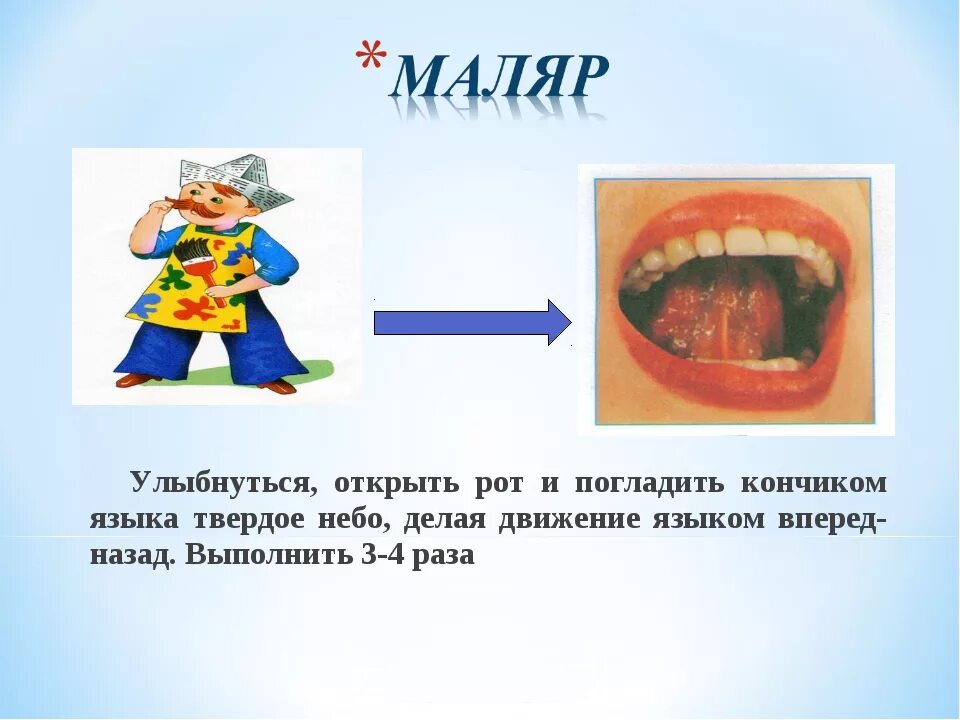 *МАЛЯР

Улыбнуться, открыть рот и погладить кончиком языка твердое небо, делая движение языком вперед-назад. Выполнить 3-4 раза